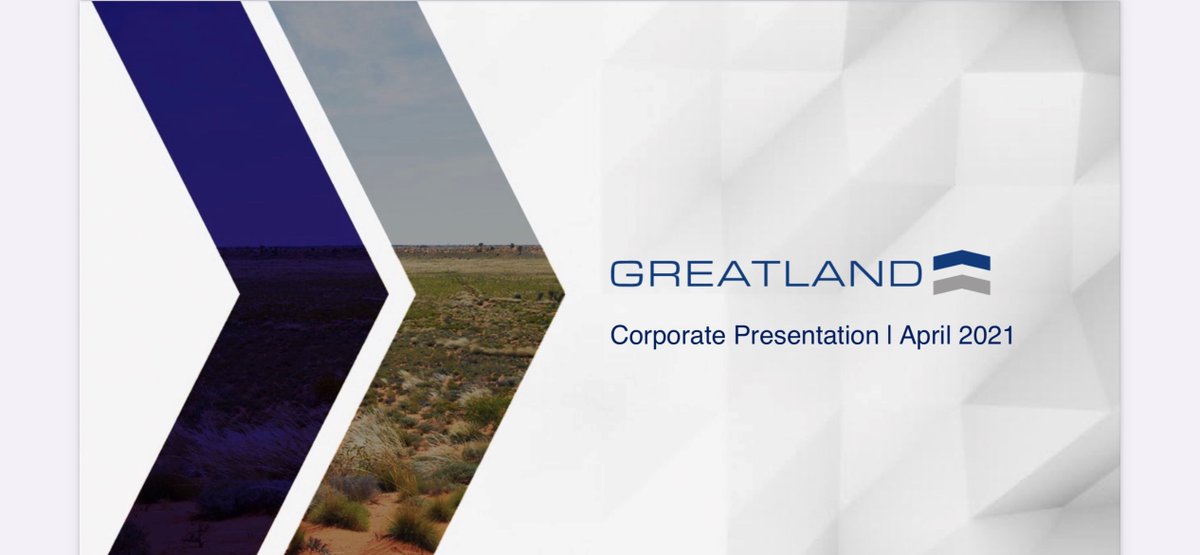 GREATLAND

Corporate Presentation | April 2021